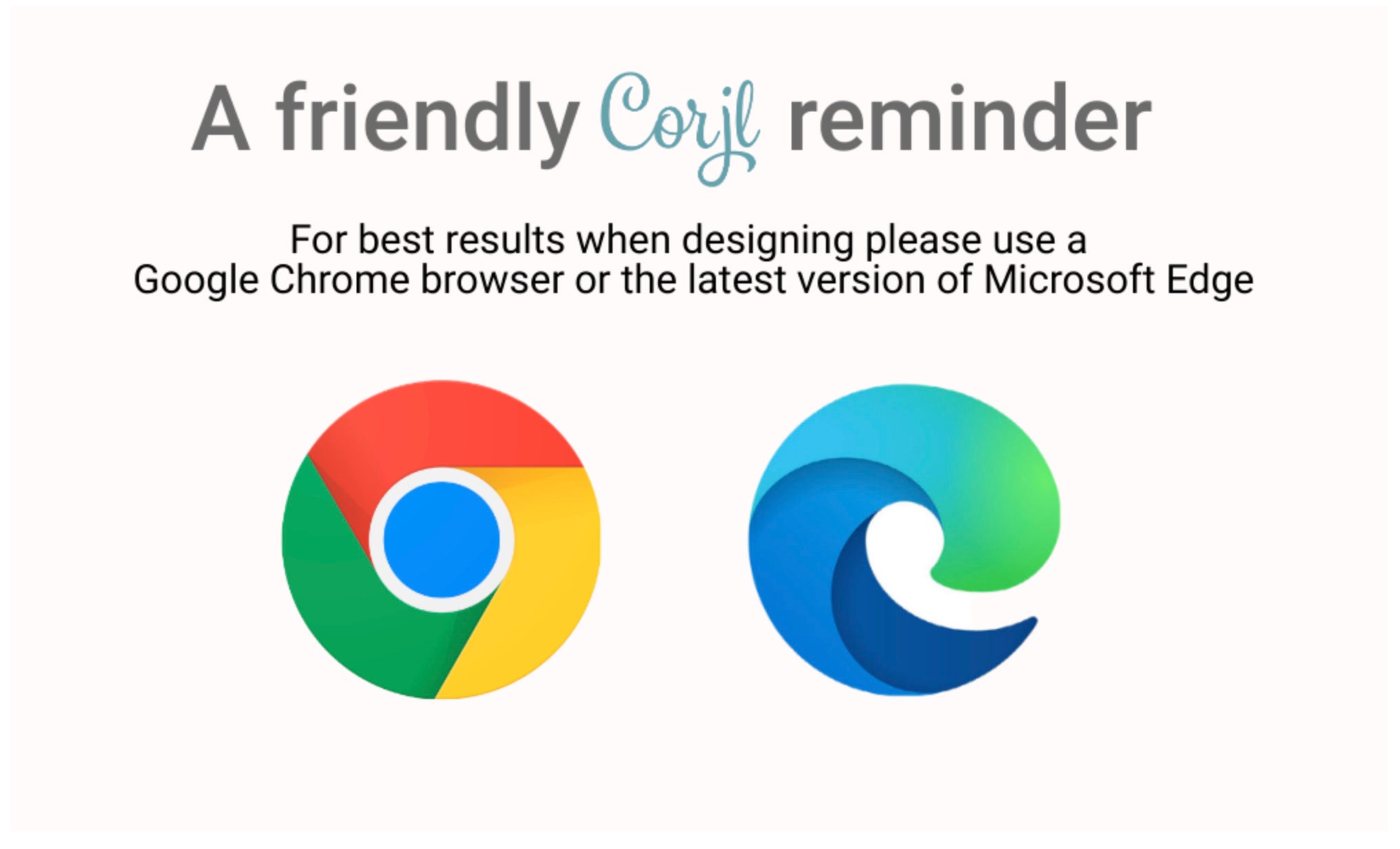 A friendly Corjl reminder

For best results when designing please use a Google Chrome browser or the latest version of Microsoft Edge